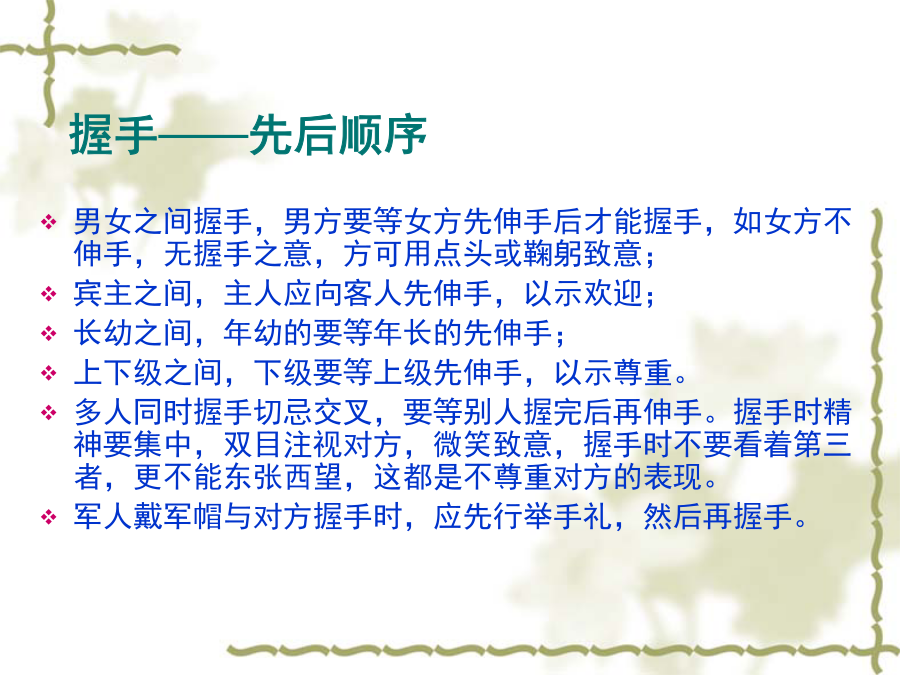 握手——先后顺序

❖ 男女之间握手，男方要等女方先伸手后才能握手，如女方不伸手，无握手之意，方可用点头或鞠躬致意；
❖ 宾主之间，主人应向客人先伸手，以示欢迎；
❖ 长幼之间，年幼的要等年长的先伸手；
❖ 上下级之间，下级要等上级先伸手，以示尊重。
❖ 多人同时握手切忌交叉，要等别人握完后再伸手。握手时精神要集中，双目注视对方，微笑致意，握手时不要看着第三者，更不能东张西望，这都是不尊重对方的表现。
❖ 军人戴军帽与对方握手时，应先行举手礼，然后再握手。